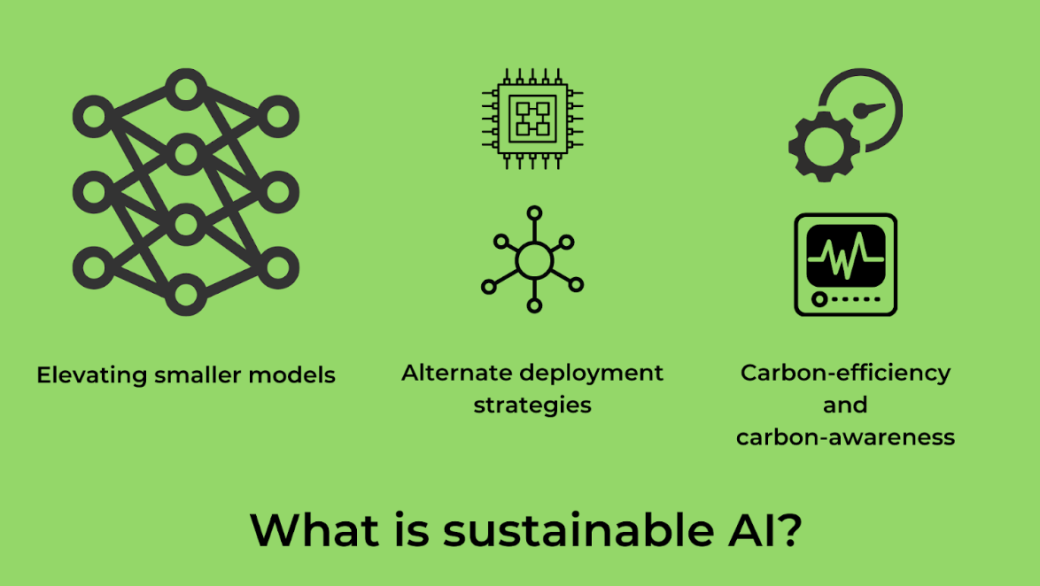 Elevating smaller models

Alternate deployment strategies

Carbon-efficiency and carbon-awareness

What is sustainable AI?